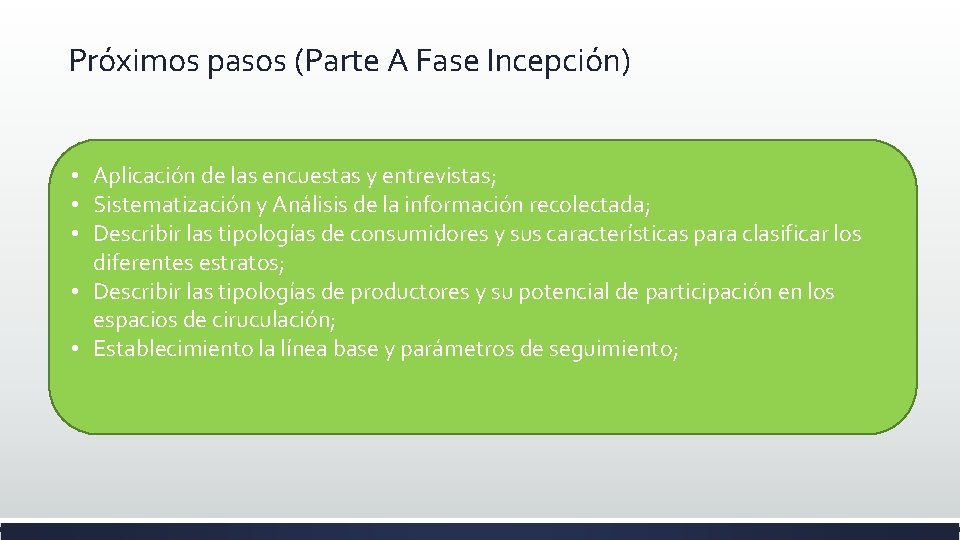 Próximos pasos (Parte A Fase Incepción)

• Aplicación de las encuestas y entrevistas;
• Sistematización y Análisis de la información recolectada;
• Describir las tipologías de consumidores y sus características para clasificar los diferentes estratos;
• Describir las tipologías de productores y su potencial de participación en los espacios de ciruculación;
• Establecimiento la línea base y parámetros de seguimiento;